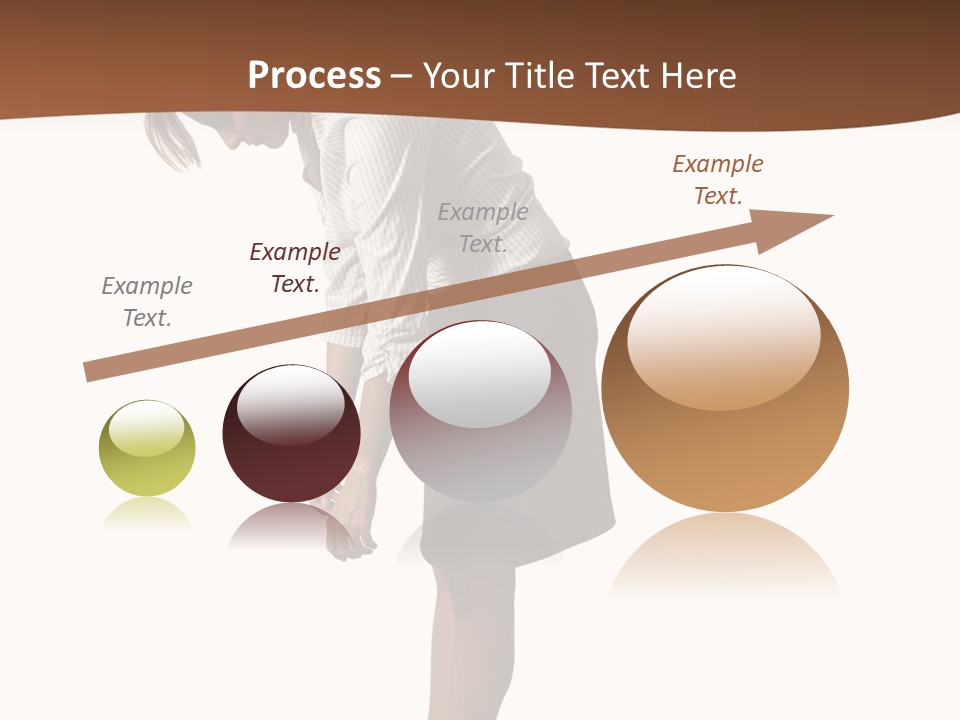 Process – Your Title Text Here

Example Text.

Example Text.

Example Text.

Example Text.